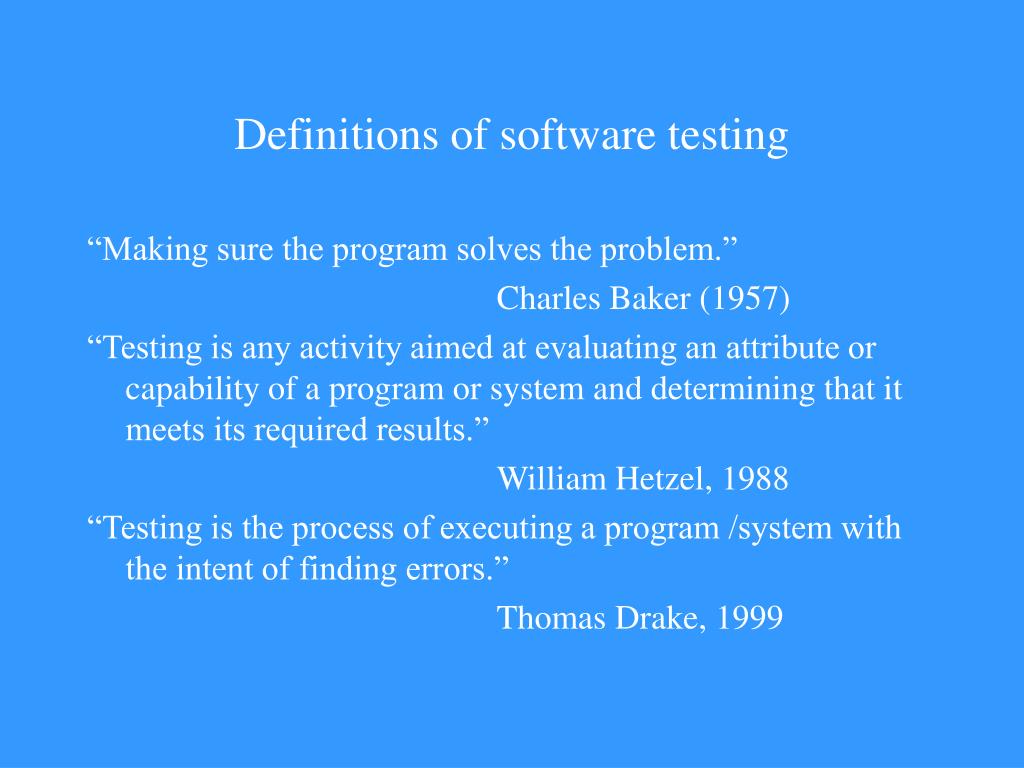 Definitions of software testing

“Making sure the program solves the problem.”

Charles Baker (1957)

“Testing is any activity aimed at evaluating an attribute or capability of a program or system and determining that it meets its required results.”

William Hetzel, 1988

“Testing is the process of executing a program /system with the intent of finding errors.”

Thomas Drake, 1999